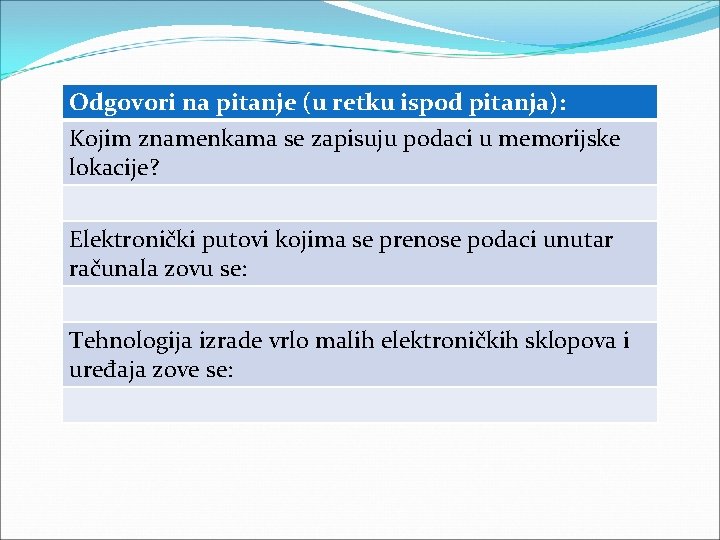 | Odgovori na pitanje (u retku ispod pitanja): |
|---|
| Kojim znamenkama se zapisuju podaci u memorijske lokacije? |
| |
| Elektronički putovi kojima se prenose podaci unutar računala zovu se: |
| |
| Tehnologija izrade vrlo malih elektroničkih sklopova i uređaja zove se: |
| |